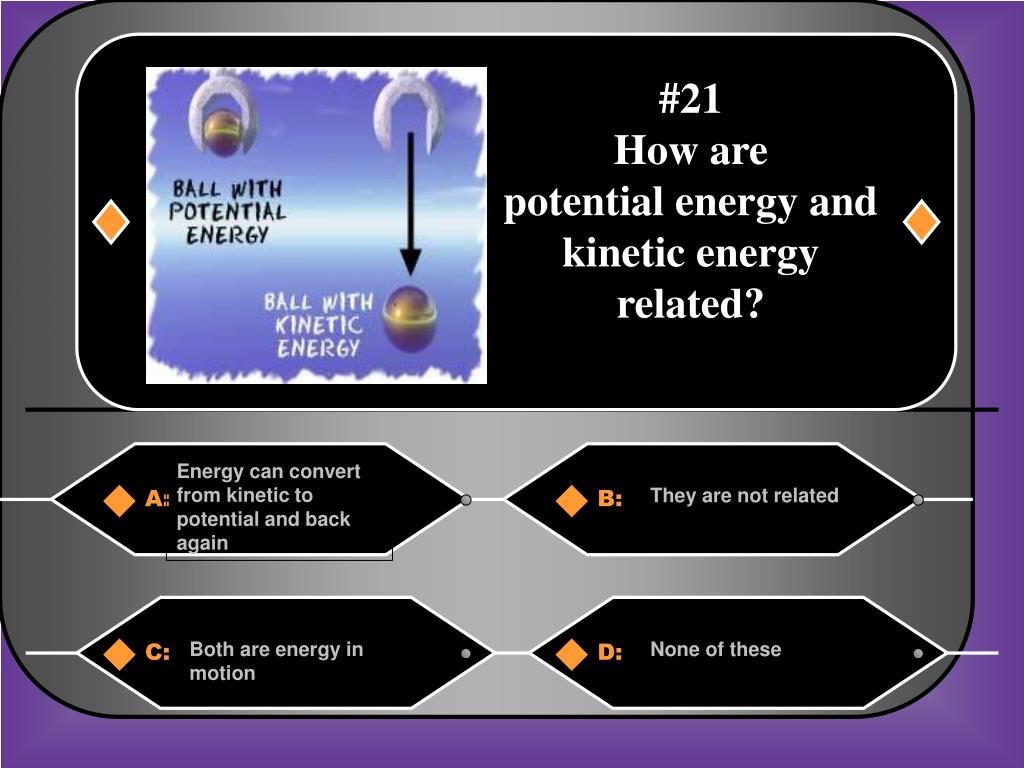 BALL WITH POTENTIAL ENERGY

BALL WITH KINETIC ENERGY

#21
How are potential energy and kinetic energy related?

A: Energy can convert from kinetic to potential and back again

B: They are not related

C: Both are energy in motion

D: None of these